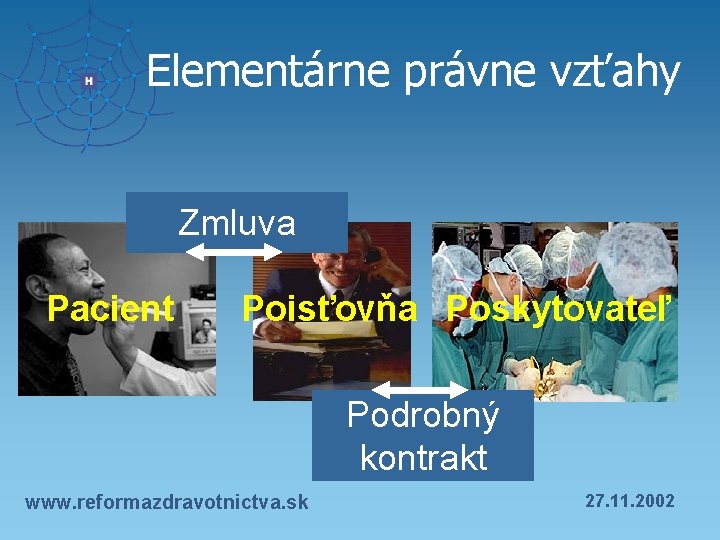 H

Elementárne právne vzťahy

Zmluva

Pacient

Poisťovňa

Poskytovateľ

Podrobný kontrakt

www.reformazdravotnictva.sk

27.11.2002